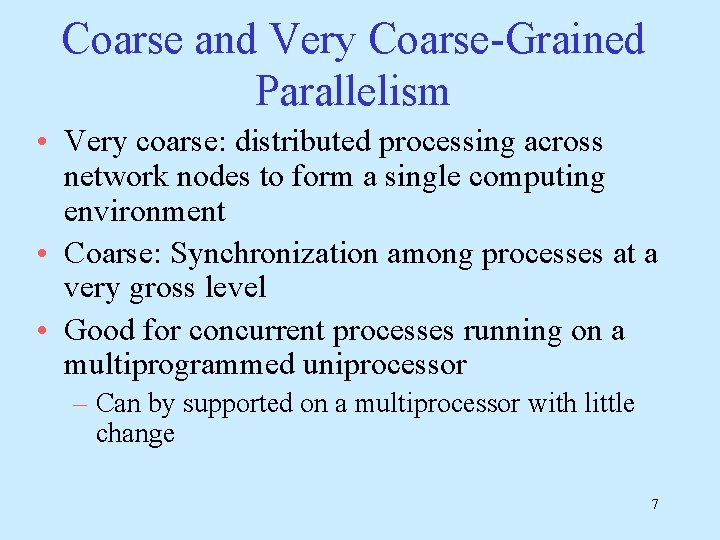 Coarse and Very Coarse-Grained Parallelism

• Very coarse: distributed processing across network nodes to form a single computing environment

• Coarse: Synchronization among processes at a very gross level

• Good for concurrent processes running on a multiprogrammed uniprocessor

– Can by supported on a multiprocessor with little change

7